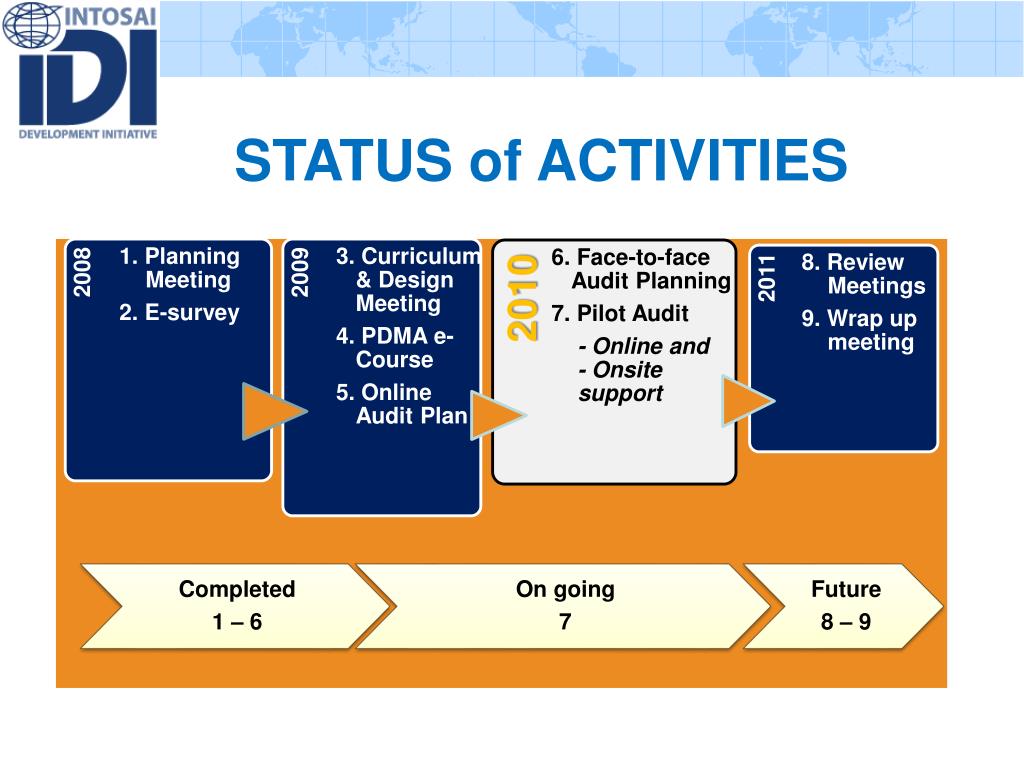 INTOSAI
IDI
DEVELOPMENT INITIATIVE

STATUS of ACTIVITIES

2008
1. Planning Meeting
2. E-survey

2009
3. Curriculum & Design Meeting
4. PDMA e-Course
5. Online Audit Plan

2010
6. Face-to-face Audit Planning
7. Pilot Audit
- Online and
- Onsite support

2011
8. Review Meetings
9. Wrap up meeting

Completed
1 – 6

On going
7

Future
8 – 9